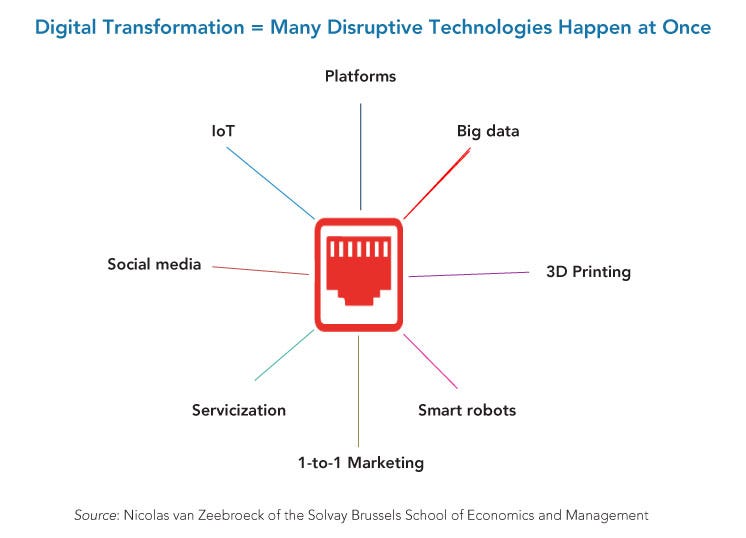 Digital Transformation = Many Disruptive Technologies Happen at Once

Platforms

IoT

Big data

Social media

3D Printing

Servicization

Smart robots

1-to-1 Marketing

Source: Nicolas van Zeebroeck of the Solvay Brussels School of Economics and Management